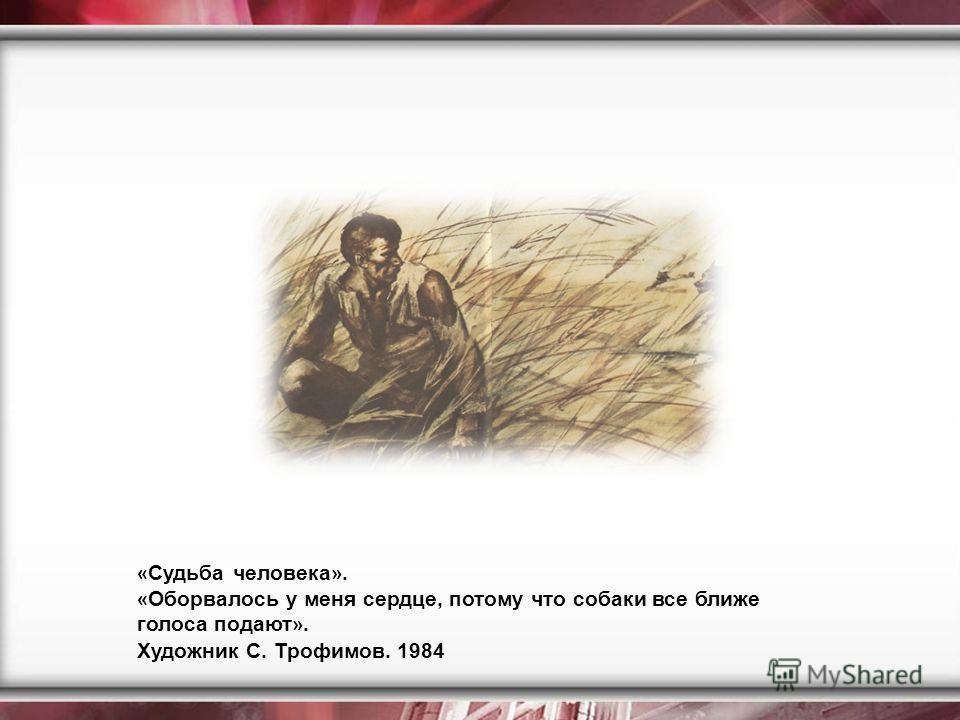 «Судьба человека».
«Оборвалось у меня сердце, потому что собаки все ближе голоса подают».
Художник С. Трофимов. 1984

MyShared